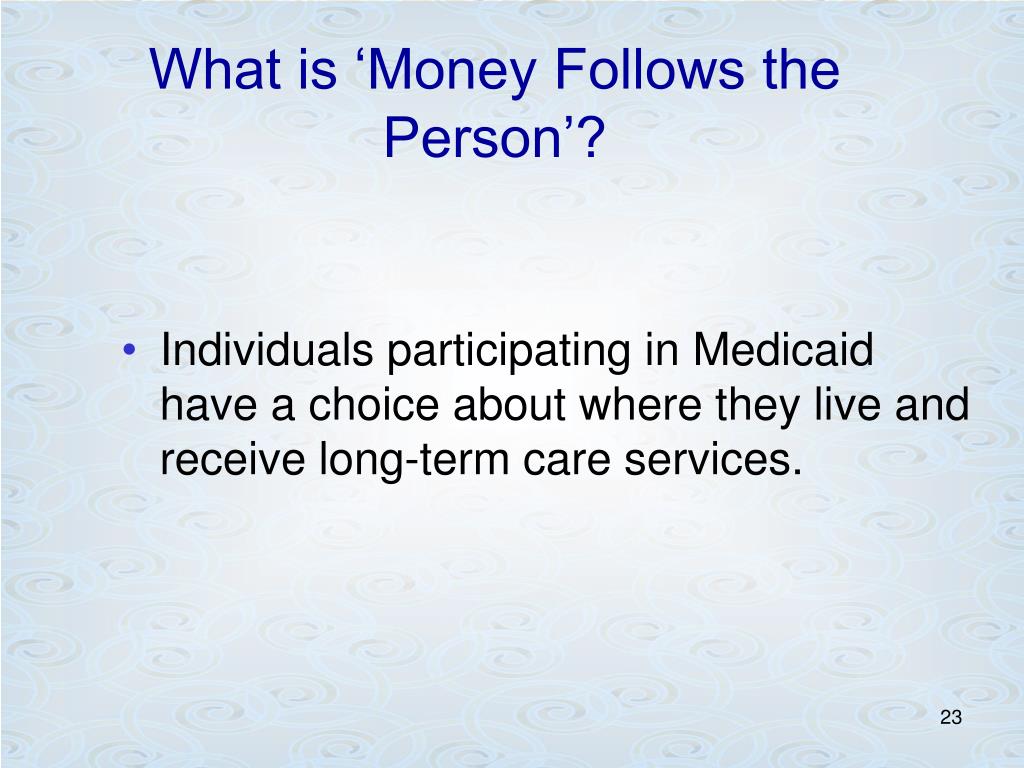 What is ‘Money Follows the Person’?

• Individuals participating in Medicaid have a choice about where they live and receive long-term care services.

23